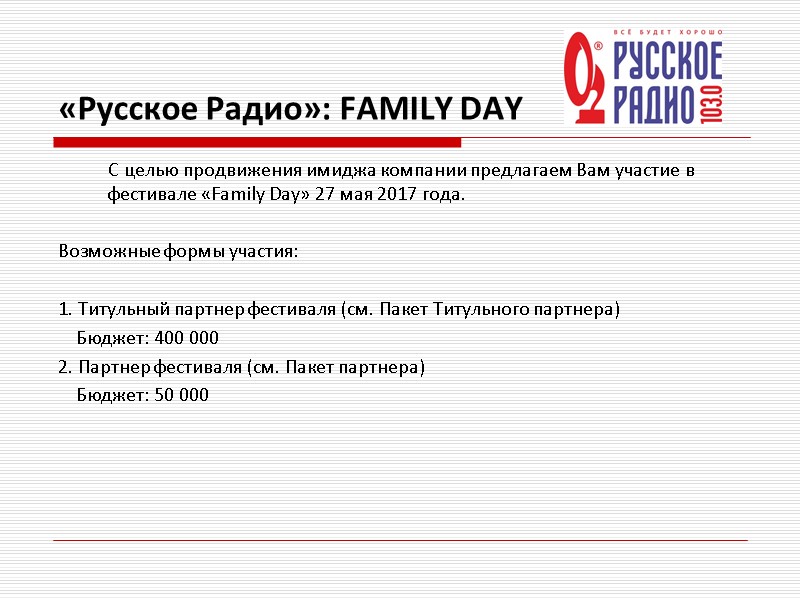 ВСЁ БУДЕТ ХОРОШО
РУССКОЕ РАДИО 103.0

«Русское Радио»: FAMILY DAY

С целью продвижения имиджа компании предлагаем Вам участие в фестивале «Family Day» 27 мая 2017 года.

Возможные формы участия:

1. Титульный партнер фестиваля (см. Пакет Титульного партнера)
Бюджет: 400 000
2. Партнер фестиваля (см. Пакет партнера)
Бюджет: 50 000